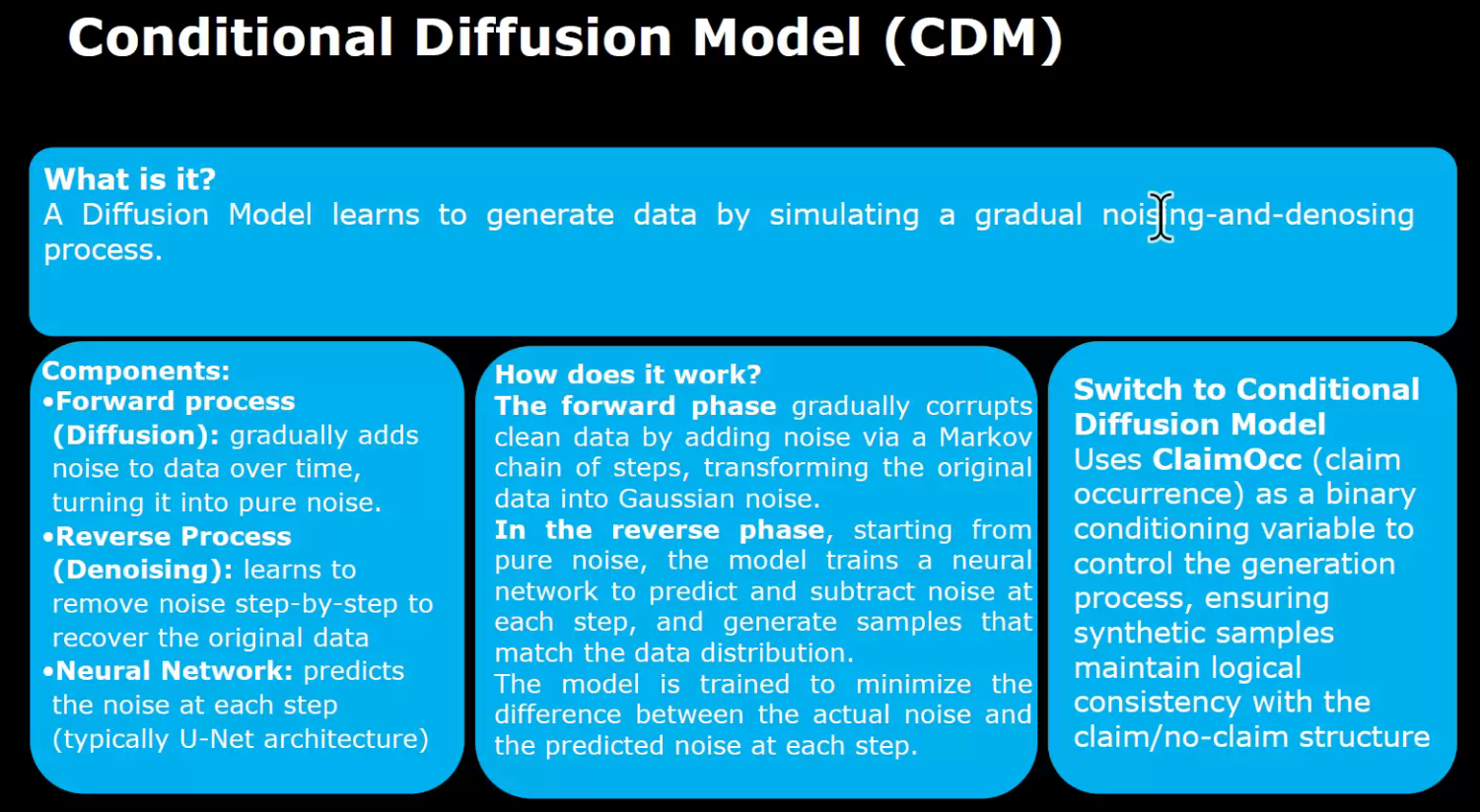 Conditional Diffusion Model (CDM)

What is it?
A Diffusion Model learns to generate data by simulating a gradual noising-and-denosing process.

Components:
•Forward process (Diffusion): gradually adds noise to data over time, turning it into pure noise.
•Reverse Process (Denoising): learns to remove noise step-by-step to recover the original data
•Neural Network: predicts the noise at each step (typically U-Net architecture)

How does it work?
The forward phase gradually corrupts clean data by adding noise via a Markov chain of steps, transforming the original data into Gaussian noise.
In the reverse phase, starting from pure noise, the model trains a neural network to predict and subtract noise at each step, and generate samples that match the data distribution.
The model is trained to minimize the difference between the actual noise and the predicted noise at each step.

Switch to Conditional Diffusion Model
Uses ClaimOcc (claim occurrence) as a binary conditioning variable to control the generation process, ensuring synthetic samples maintain logical consistency with the claim/no-claim structure